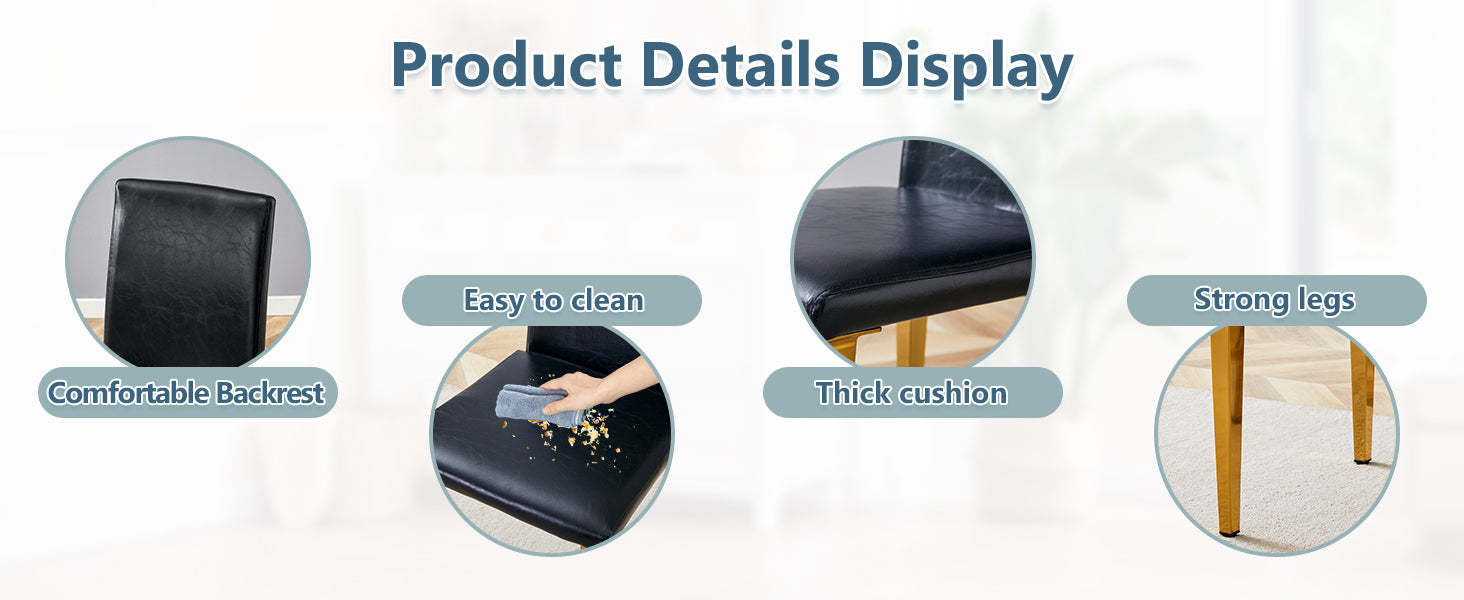 Product Details Display

Comfortable Backrest

Easy to clean

Thick cushion

Strong legs